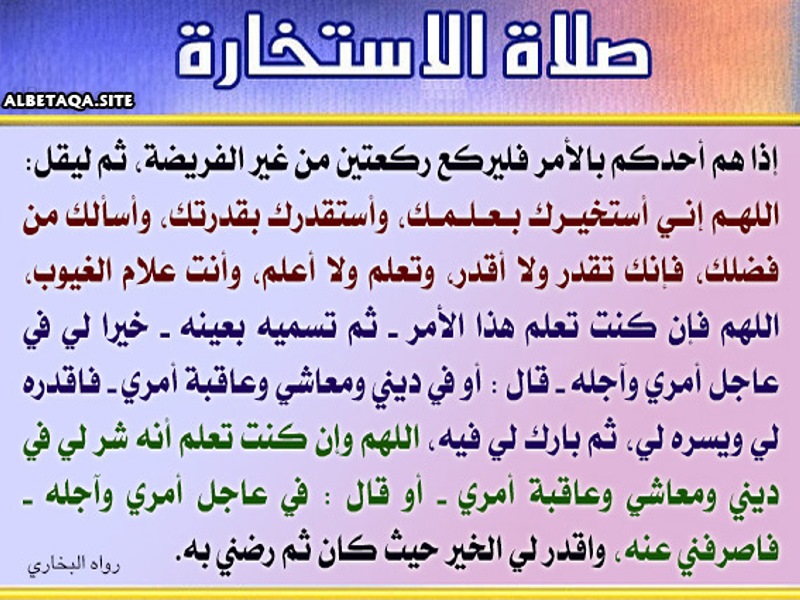 صلاة الاستخارة

ALBETAQA.SITE

إذا هم أحدكم بالأمر فليركع ركعتين من غير الفريضة، ثم ليقل: اللهم إني أستخيرك بعلمك، وأستقدرك بقدرتك، وأسألك من فضلك، فإنك تقدر ولا أقدر، وتعلم ولا أعلم، وأنت علام الغيوب، اللهم فإن كنت تعلم هذا الأمر ـ ثم تسميه بعينه ـ خيرا لي في عاجل أمري وآجله ـ قال : أو في ديني ومعاشي وعاقبة أمري ـ فاقدره لي ويسره لي، ثم بارك لي فيه، اللهم وإن كنت تعلم أنه شر لي في ديني ومعاشي وعاقبة أمري ـ أو قال : في عاجل أمري وآجله ـ فاصرفني عنه، واقدر لي الخير حيث كان ثم رضني به.

رواه البخاري